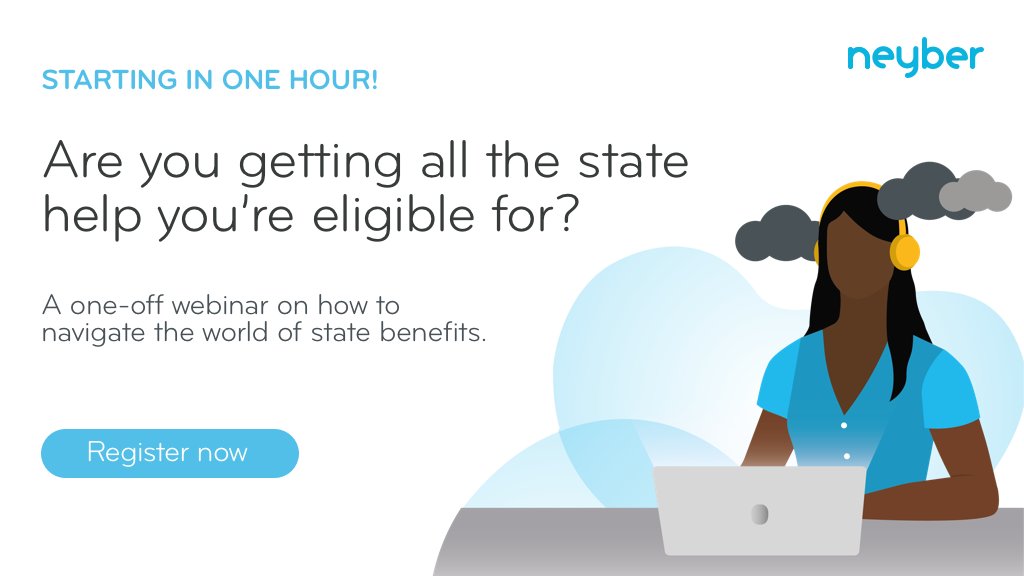 neyber

STARTING IN ONE HOUR!

Are you getting all the state help you're eligible for?

A one-off webinar on how to navigate the world of state benefits.

Register now